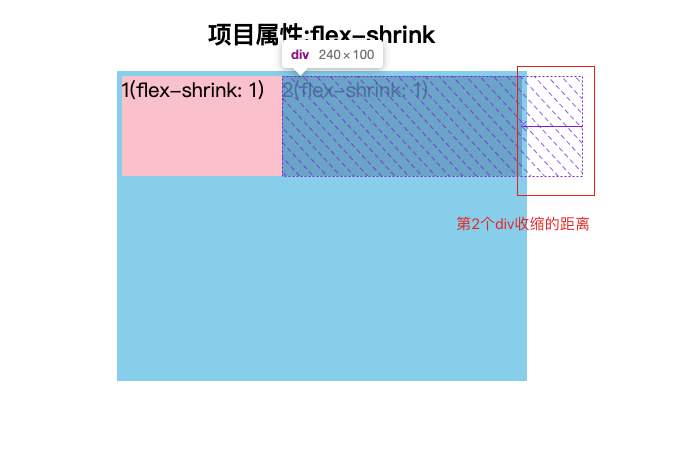 项目属性:flex-shrink

div 240 × 100

1(flex-shrink: 1)

2(flex-shrink: 1)

第2个div收缩的距离